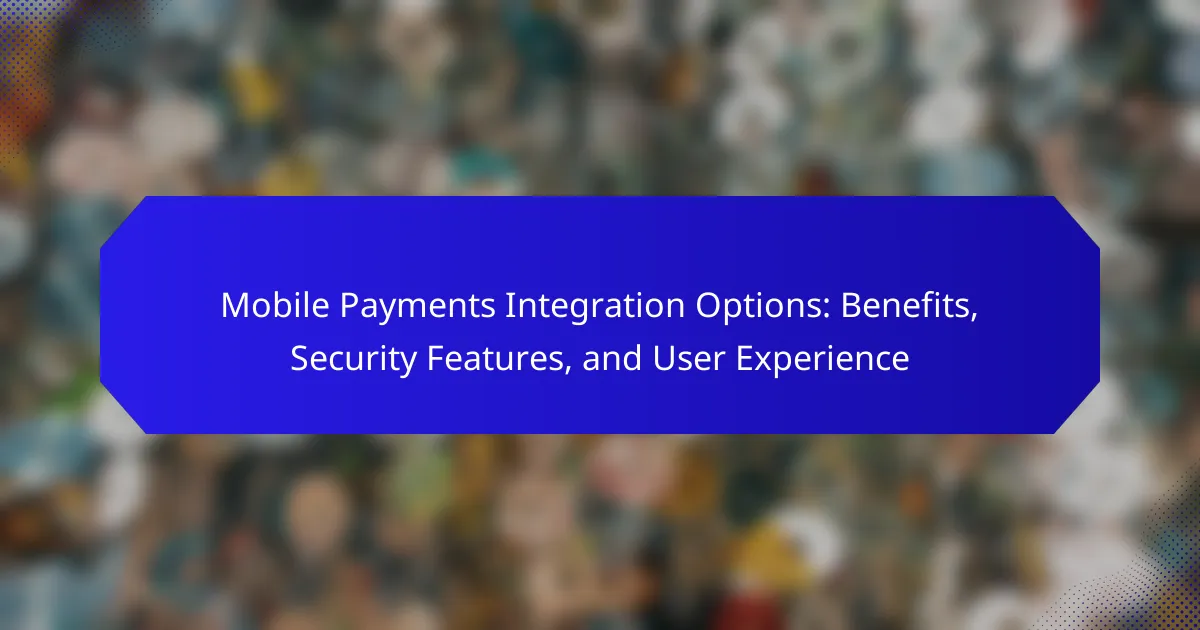 Mobile Payments Integration Options: Benefits, Security Features, and User Experience